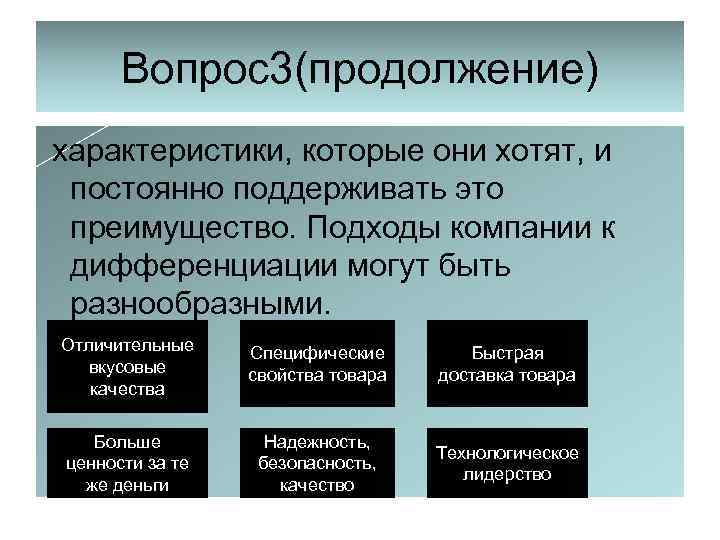 Вопрос3(продолжение)

характеристики, которые они хотят, и постоянно поддерживать это преимущество. Подходы компании к дифференциации могут быть разнообразными.

Отличительные вкусовые качества

Специфические свойства товара

Быстрая доставка товара

Больше ценности за те же деньги

Надежность, безопасность, качество

Технологическое лидерство